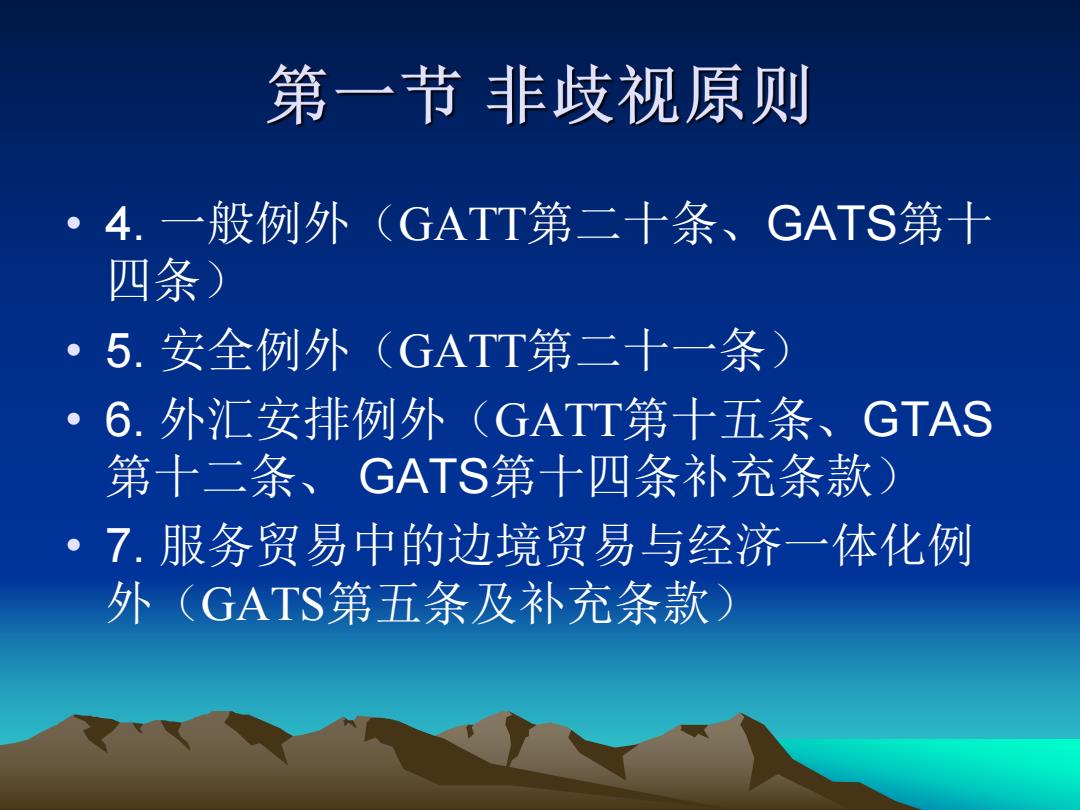 第一节 非歧视原则

• 4. 一般例外（GATT第二十条、GATS第十四条）
• 5. 安全例外（GATT第二十一条）
• 6. 外汇安排例外（GATT第十五条、GTAS第十二条、 GATS第十四条补充条款）
• 7. 服务贸易中的边境贸易与经济一体化例外（GATS第五条及补充条款）